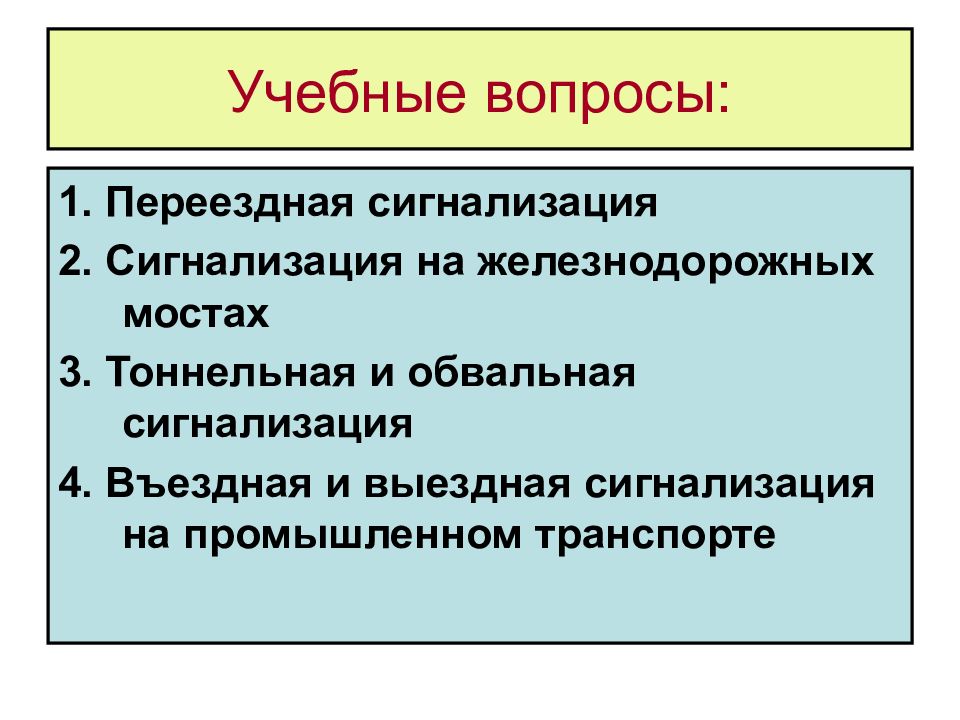 Учебные вопросы:

1. Переездная сигнализация

2. Сигнализация на железнодорожных мостах

3. Тоннельная и обвальная сигнализация

4. Въездная и выездная сигнализация на промышленном транспорте